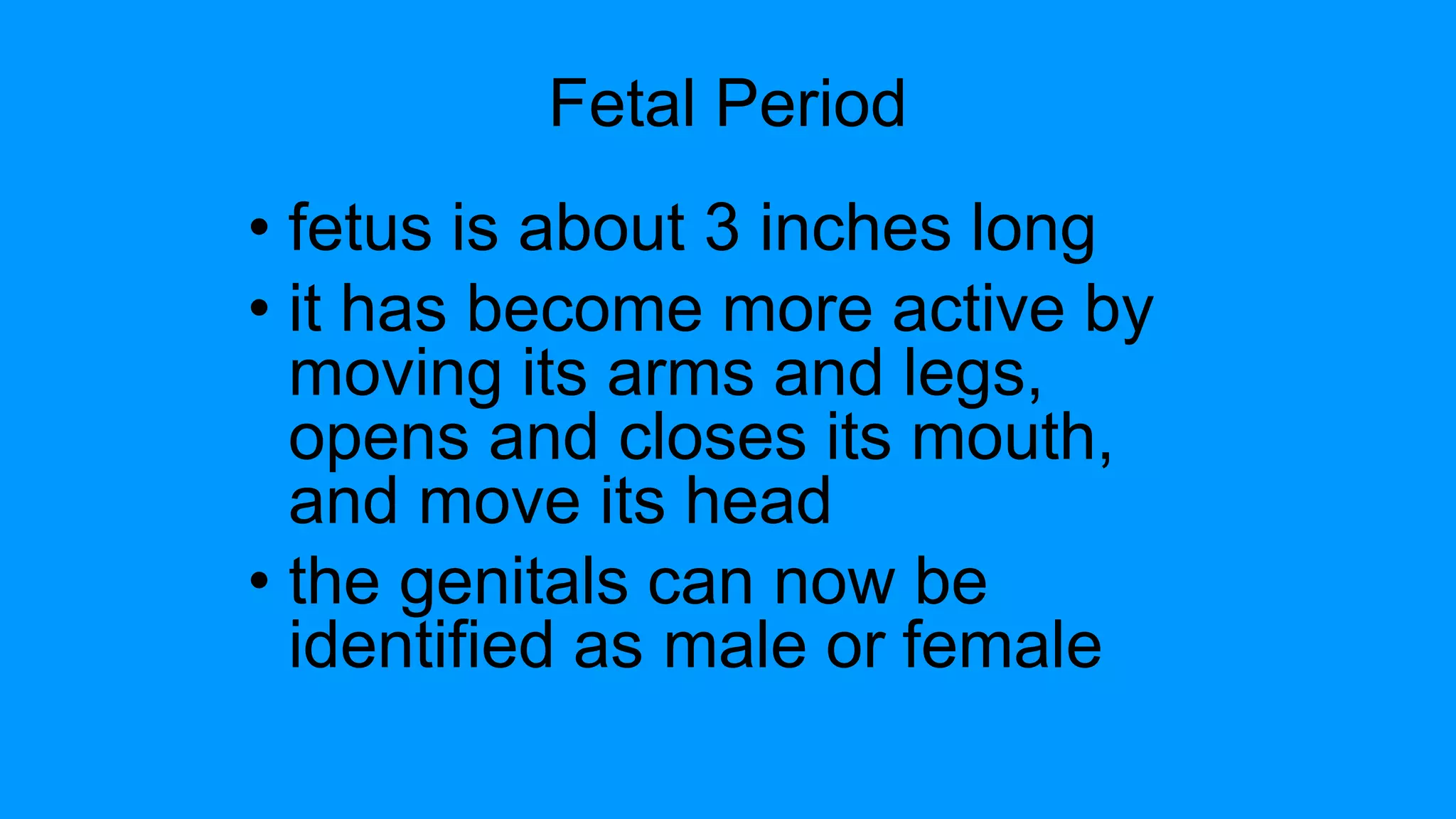 Fetal Period

• fetus is about 3 inches long
• it has become more active by moving its arms and legs, opens and closes its mouth, and move its head
• the genitals can now be identified as male or female